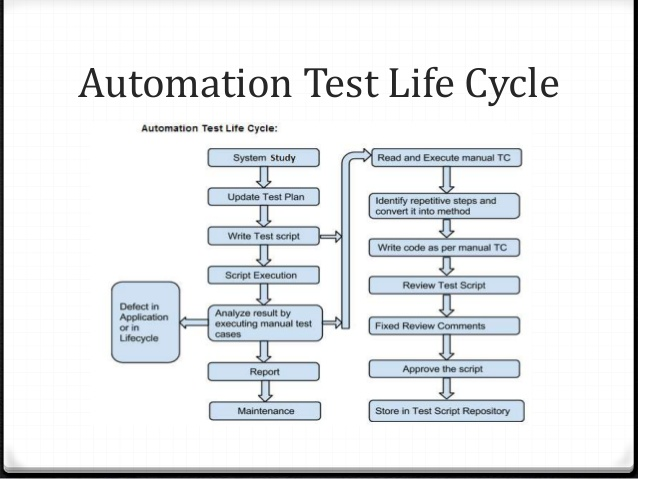 Automation Test Life Cycle

Automation Test Life Cycle:

System Study

Update Test Plan

Write Test script

Script Execution

Analyze result by executing manual test cases

Defect in Application or in Lifecycle

Report

Maintenance

Read and Execute manual TC

Identify repetitive steps and convert it into method

Write code as per manual TC

Review Test Script

Fixed Review Comments

Approve the script

Store in Test Script Repository